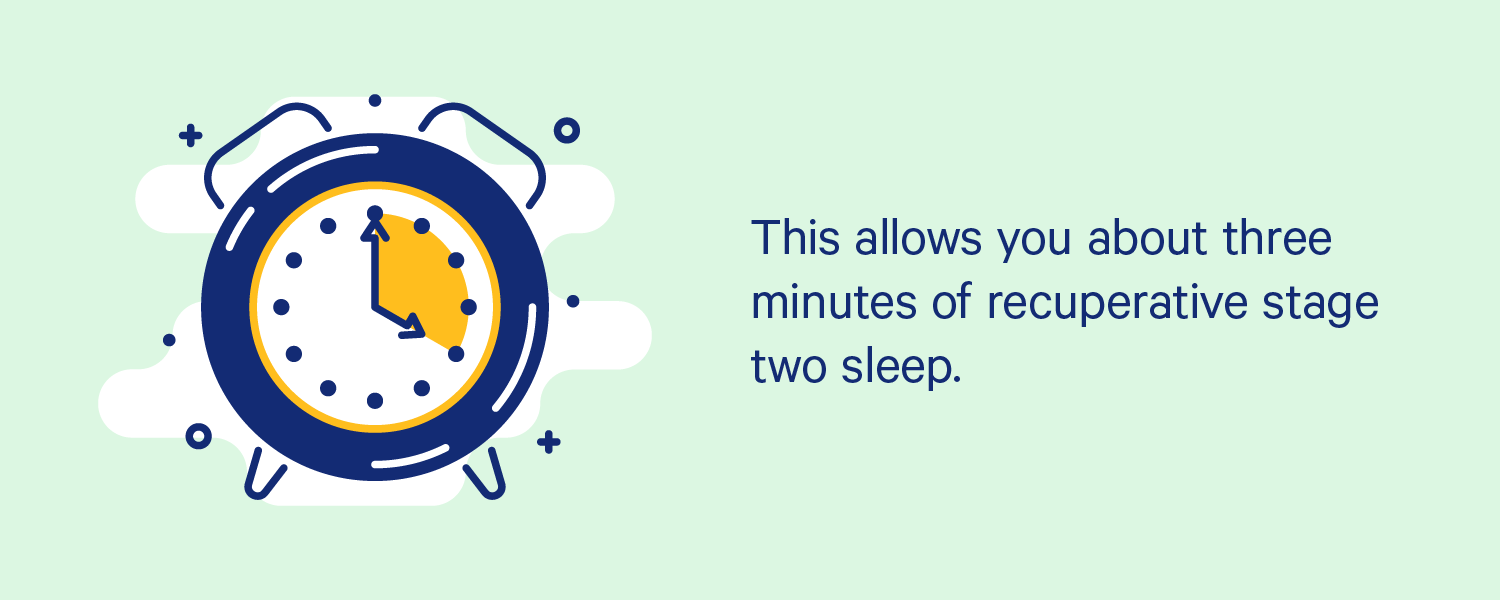 This allows you about three minutes of recuperative stage two sleep.